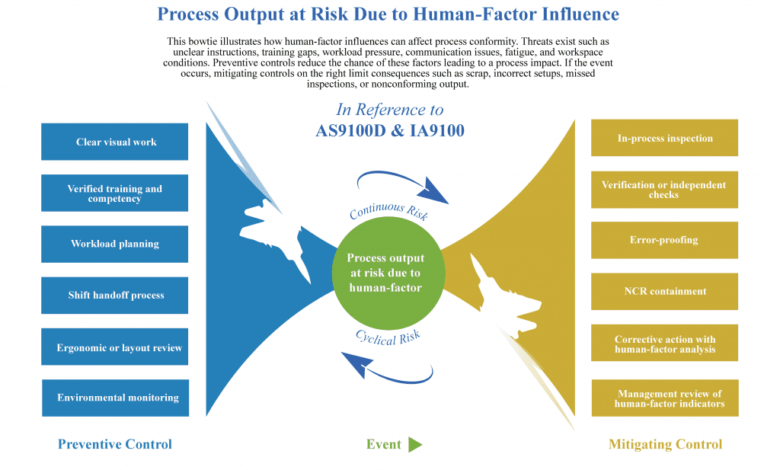 Process Output at Risk Due to Human-Factor Influence

This bowtie illustrates how human-factor influences can affect process conformity. Threats exist such as unclear instructions, training gaps, workload pressure, communication issues, fatigue, and workspace conditions. Preventive controls reduce the chance of these factors leading to a process impact. If the event occurs, mitigating controls on the right limit consequences such as scrap, incorrect setups, missed inspections, or nonconforming output.

In Reference to
AS9100D & IA9100

Clear visual work

Verified training and competency

Workload planning

Shift handoff process

Ergonomic or layout review

Environmental monitoring

Continuous Risk

Process output at risk due to human-factor

Cyclical Risk

In-process inspection

Verification or independent checks

Error-proofing

NCR containment

Corrective action with human-factor analysis

Management review of human-factor indicators

Preventive Control

Event

Mitigating Control